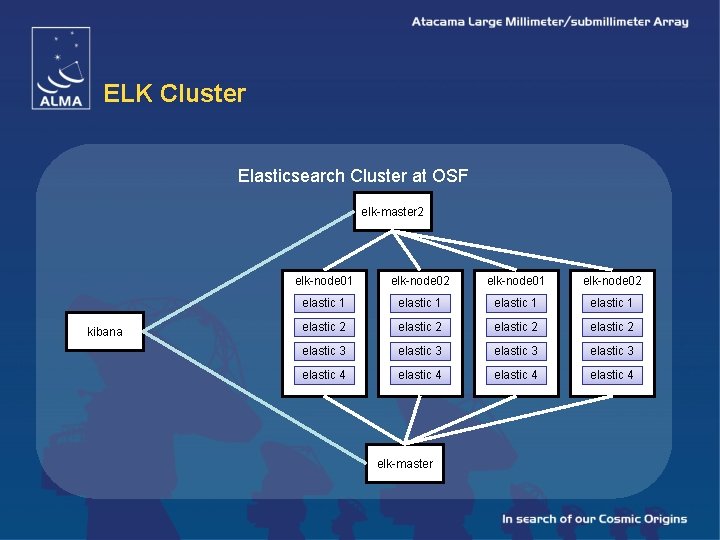 Atacama Large Millimeter/submillimeter Array

ALMA

ELK Cluster

Elasticsearch Cluster at OSF

elk-master2

kibana

elk-node01
elastic 1
elastic 2
elastic 3
elastic 4

elk-node02
elastic 1
elastic 2
elastic 3
elastic 4

elk-node01
elastic 1
elastic 2
elastic 3
elastic 4

elk-node02
elastic 1
elastic 2
elastic 3
elastic 4

elk-master

In search of our Cosmic Origins